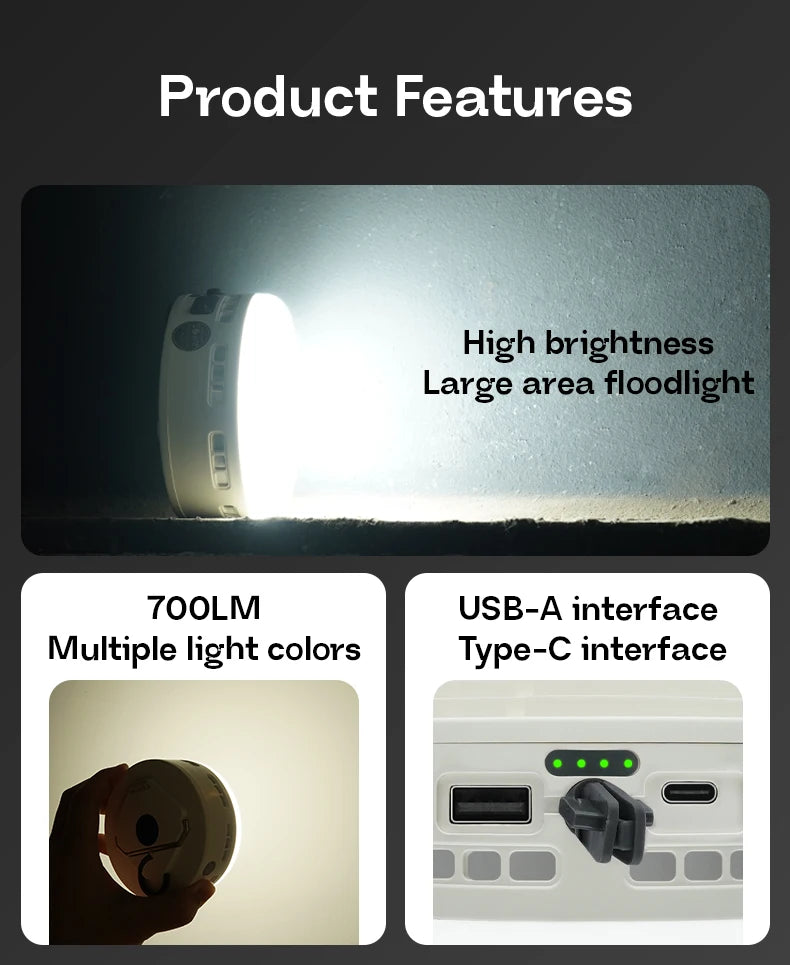 Product Features

High brightness
Large area floodlight

700LM
Multiple light colors

USB-A interface
Type-C interface